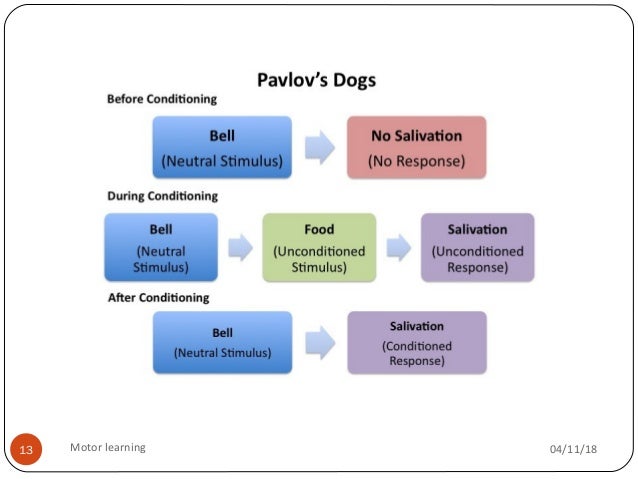 Pavlov's Dogs

Before Conditioning

Bell
(Neutral Stimulus)

No Salivation
(No Response)

During Conditioning

Bell
(Neutral Stimulus)

Food
(Unconditioned Stimulus)

Salivation
(Unconditioned Response)

After Conditioning

Bell
(Neutral Stimulus)

Salivation
(Conditioned Response)

13

Motor learning

04/11/18